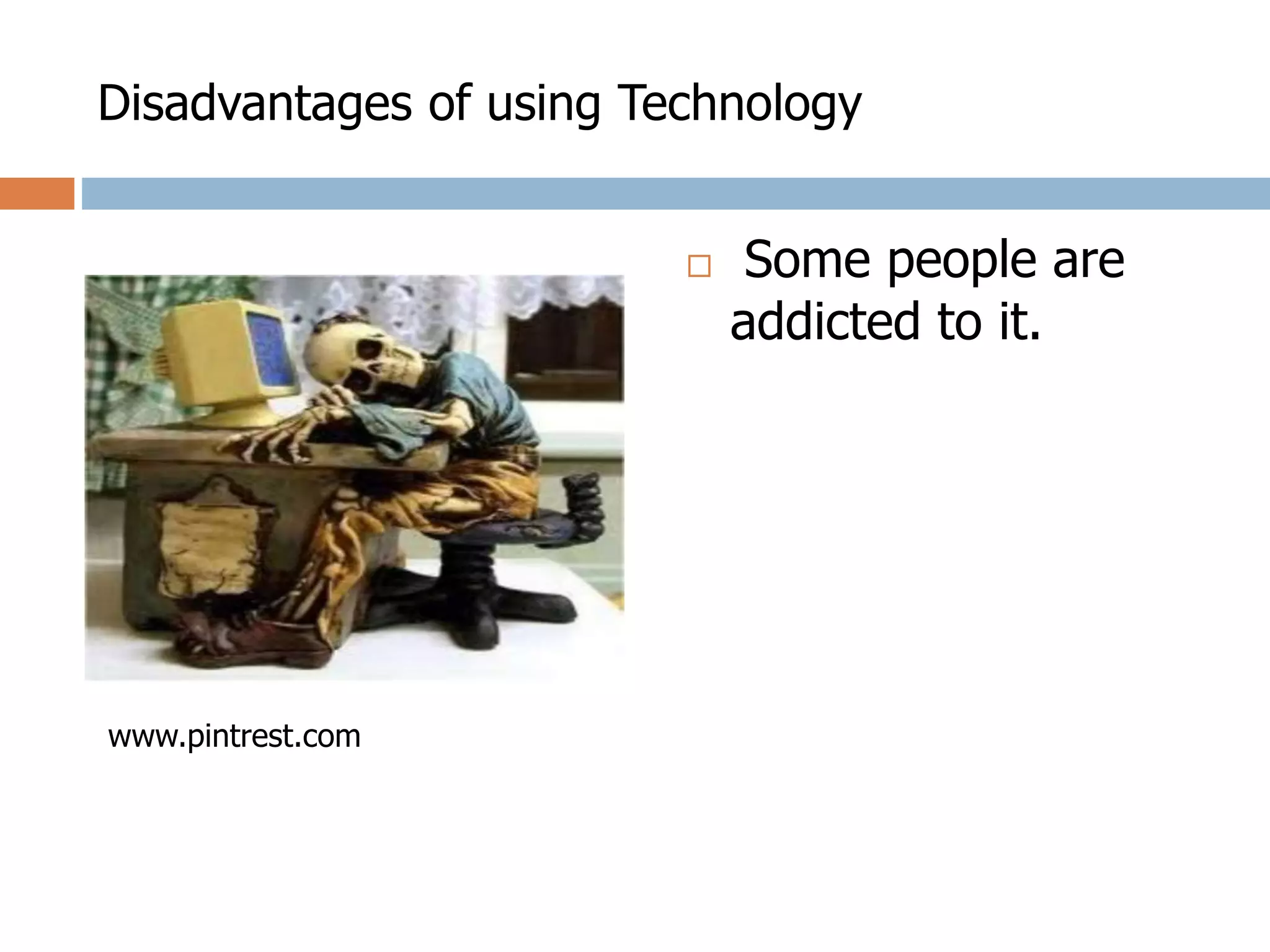 Disadvantages of using Technology

Some people are addicted to it.

www.pintrest.com